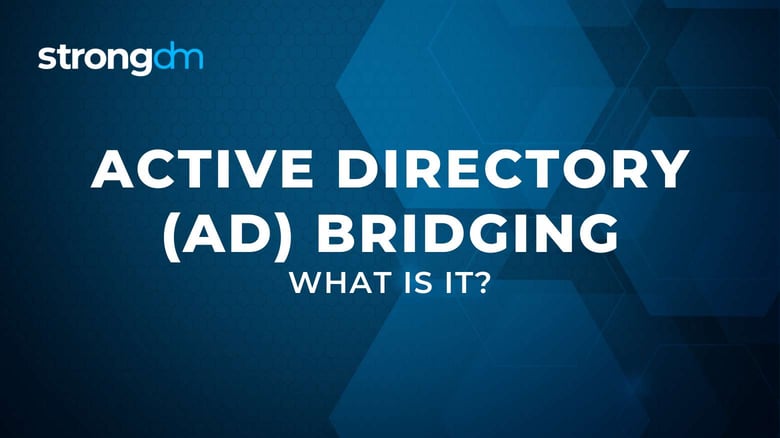 strongdm

ACTIVE DIRECTORY (AD) BRIDGING

WHAT IS IT?